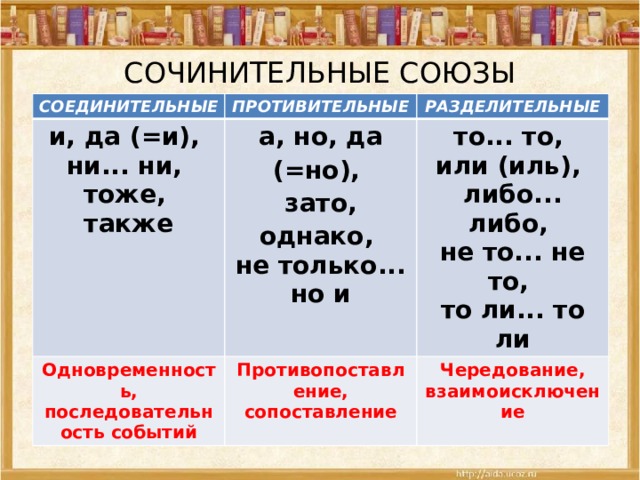 СОЧИНИТЕЛЬНЫЕ СОЮЗЫ

| СОЕДИНИТЕЛЬНЫЕ | ПРОТИВИТЕЛЬНЫЕ | РАЗДЕЛИТЕЛЬНЫЕ |
|---|---|---|
| и, да (=и), ни... ни, тоже, также | а, но, да (=но), зато, однако, не только... но и | то... то, или (иль), либо... либо, не то... не то, то ли... то ли |
| Одновременность, последовательность событий | Противопоставление, сопоставление | Чередование, взаимоисключение |

http://aida.ucoz.ru